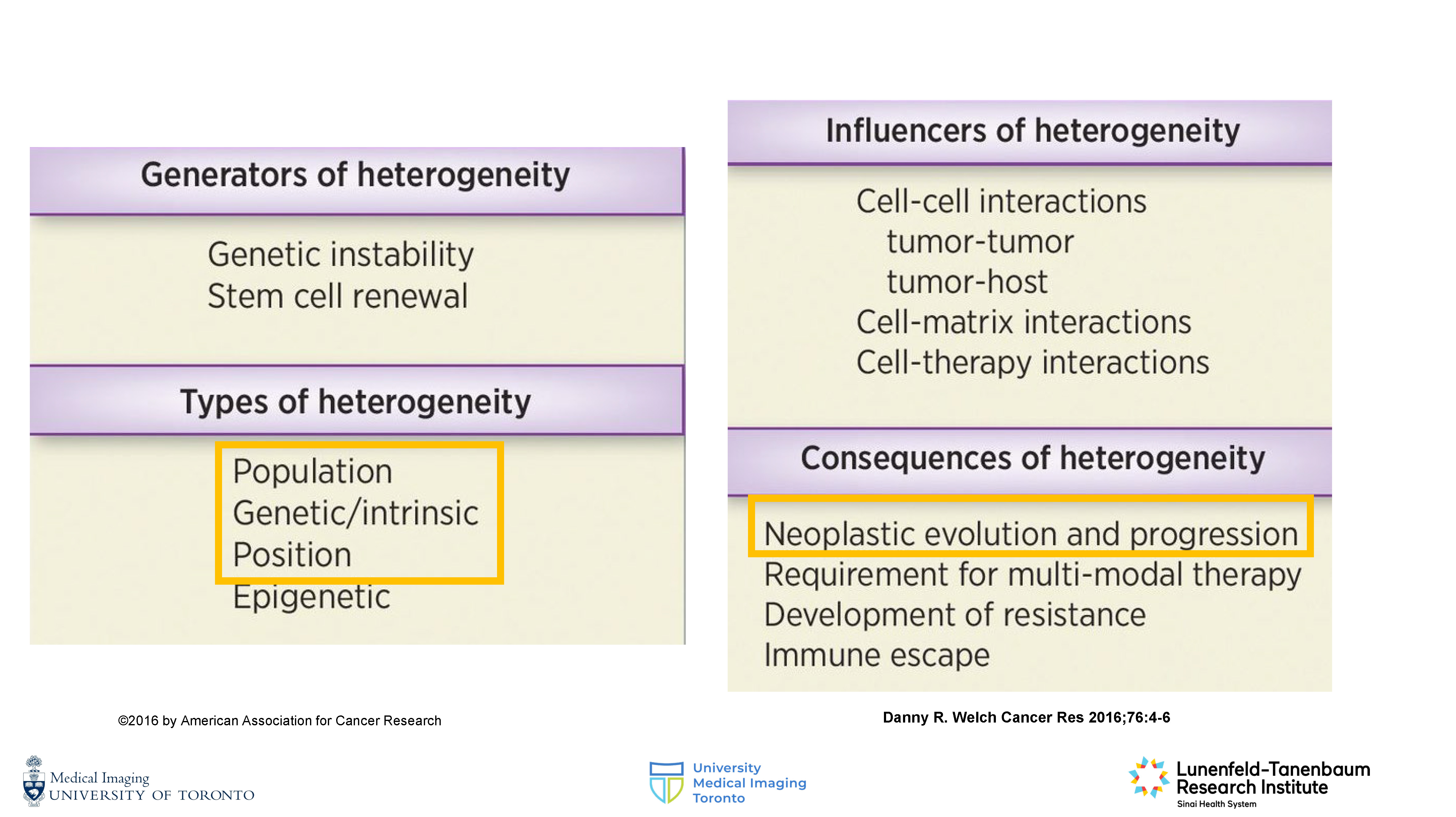 Generators of heterogeneity

Genetic instability
Stem cell renewal

Types of heterogeneity

Population
Genetic/intrinsic
Position
Epigenetic

Influencers of heterogeneity

Cell-cell interactions
tumor-tumor
tumor-host
Cell-matrix interactions
Cell-therapy interactions

Consequences of heterogeneity

Neoplastic evolution and progression
Requirement for multi-modal therapy
Development of resistance
Immune escape

©2016 by American Association for Cancer Research

Danny R. Welch Cancer Res 2016;76:4-6

Medical Imaging
UNIVERSITY OF TORONTO

University
Medical Imaging
Toronto

Lunenfeld-Tanenbaum
Research Institute
Sinai Health System